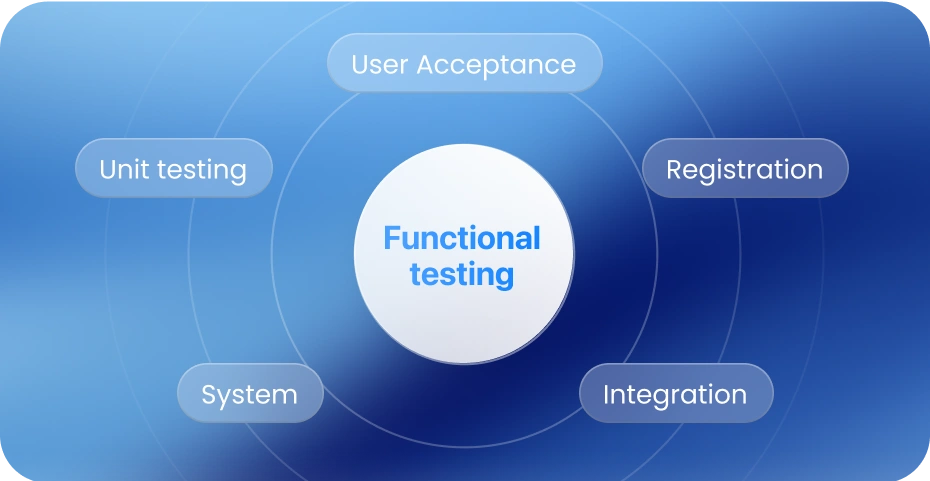 User Acceptance

Unit testing

Registration

Functional testing

System

Integration